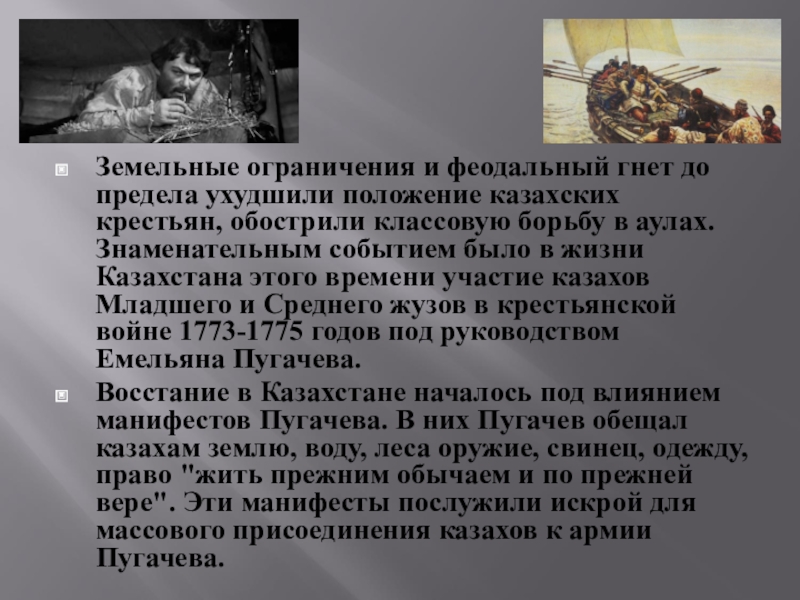 Земельные ограничения и феодальный гнет до предела ухудшили положение казахских крестьян, обострили классовую борьбу в аулах. Знаменательным событием было в жизни Казахстана этого времени участие казахов Младшего и Среднего жузов в крестьянской войне 1773-1775 годов под руководством Емельяна Пугачева.

Восстание в Казахстане началось под влиянием манифестов Пугачева. В них Пугачев обещал казахам землю, воду, леса оружие, свинец, одежду, право "жить прежним обычаем и по прежней вере". Эти манифесты послужили искрой для массового присоединения казахов к армии Пугачева.